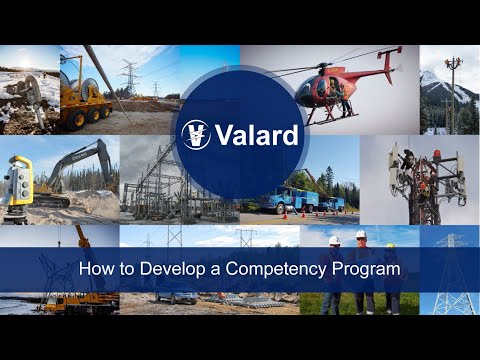 Valard

How to Develop a Competency Program